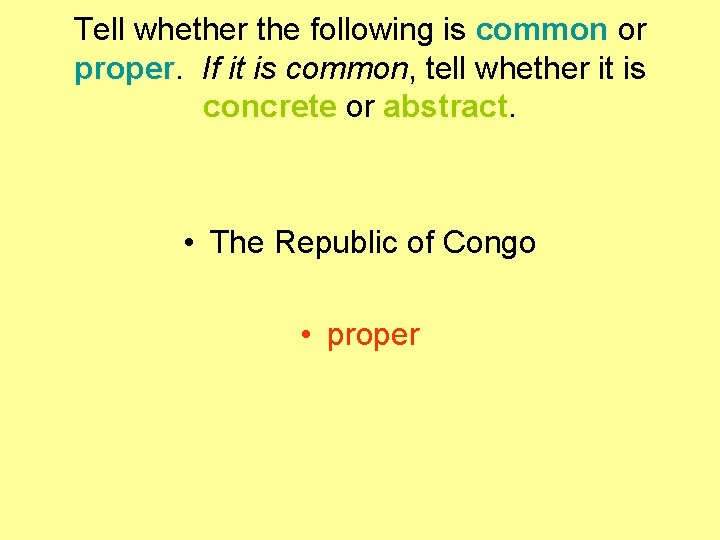 Tell whether the following is common or proper. If it is common, tell whether it is concrete or abstract.

• The Republic of Congo

• proper